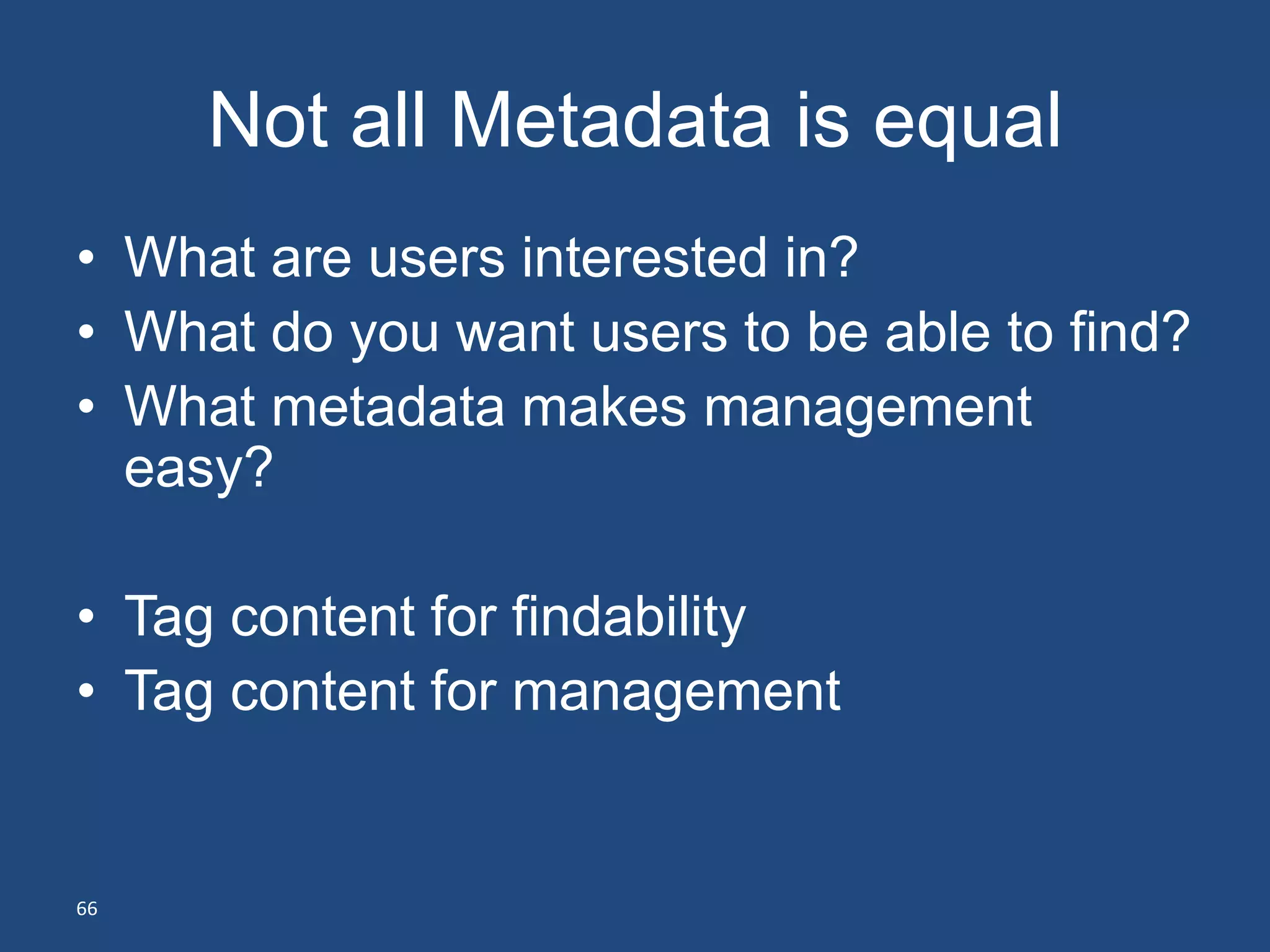 Not all Metadata is equal

• What are users interested in?
• What do you want users to be able to find?
• What metadata makes management easy?

• Tag content for findability
• Tag content for management

66